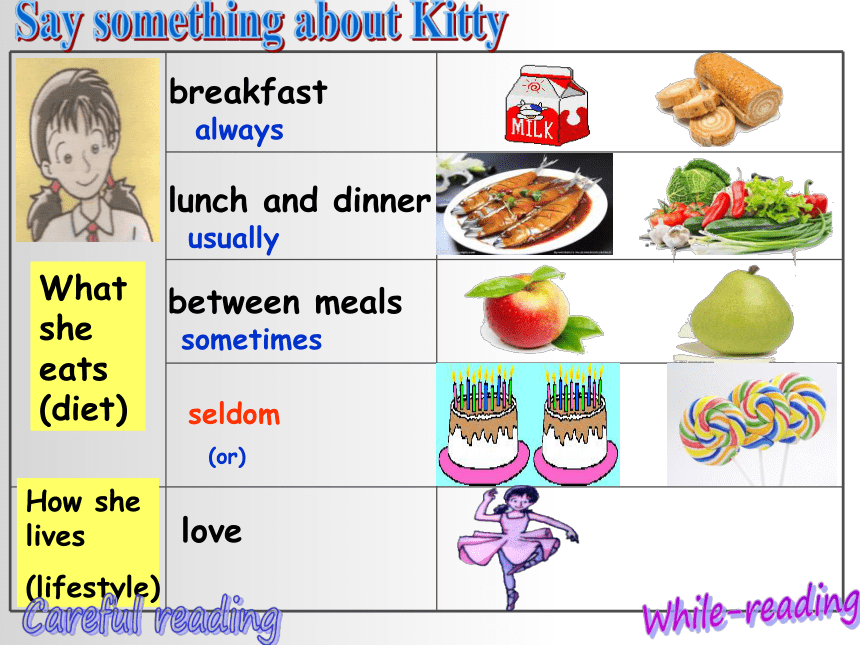 Say something about Kitty

| | | |
|---|---|---|
| What she eats (diet) | breakfast always | MILK |
| | lunch and dinner usually | |
| | between meals sometimes | |
| | seldom (or) | |
| How she lives (lifestyle) | love | |

Careful reading

While-reading